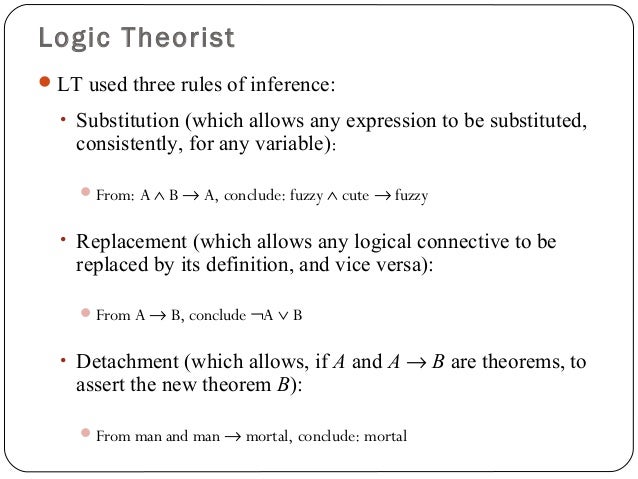 Logic Theorist

LT used three rules of inference:

Substitution (which allows any expression to be substituted, consistently, for any variable):

From: $A \wedge B \rightarrow A$, conclude: fuzzy $\wedge$ cute $\rightarrow$ fuzzy

Replacement (which allows any logical connective to be replaced by its definition, and vice versa):

From $A \rightarrow B$, conclude $\neg A \vee B$

Detachment (which allows, if $A$ and $A \rightarrow B$ are theorems, to assert the new theorem $B$):

From man and man $\rightarrow$ mortal, conclude: mortal